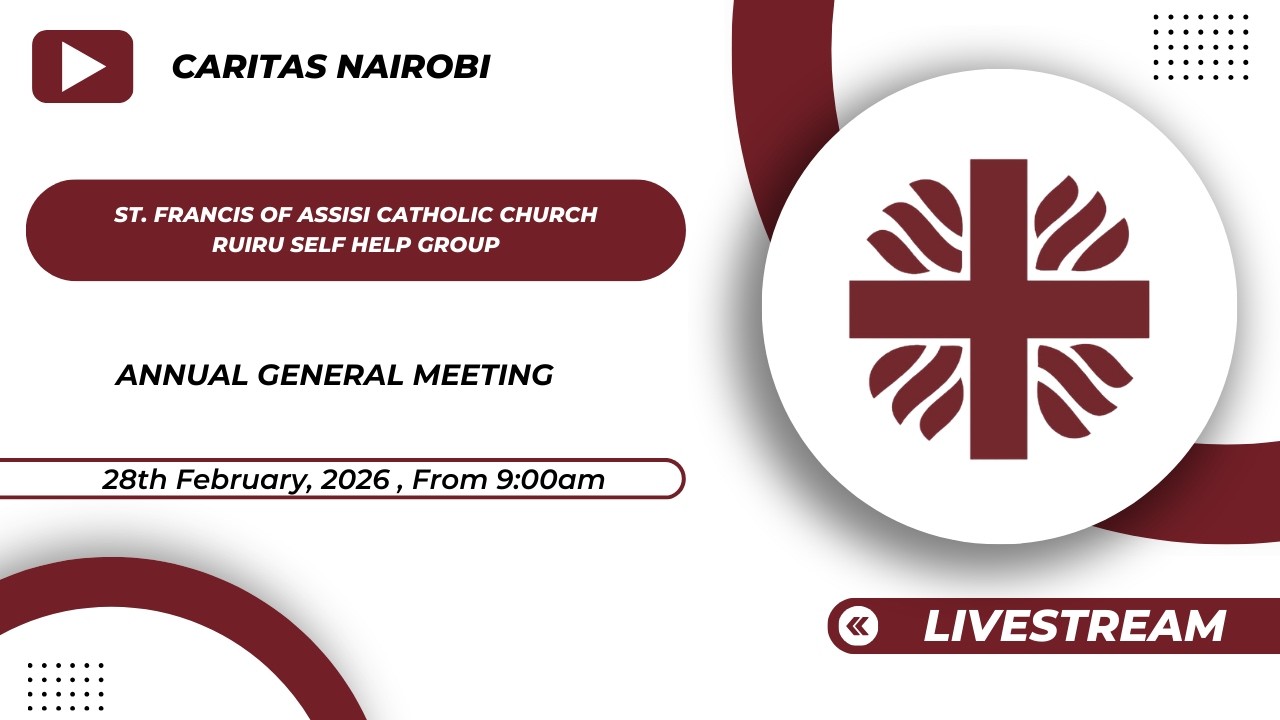 CARITAS NAIROBI

ST. FRANCIS OF ASSISI CATHOLIC CHURCH
RUIRU SELF HELP GROUP

ANNUAL GENERAL MEETING

28th February, 2026 , From 9:00am

LIVESTREAM